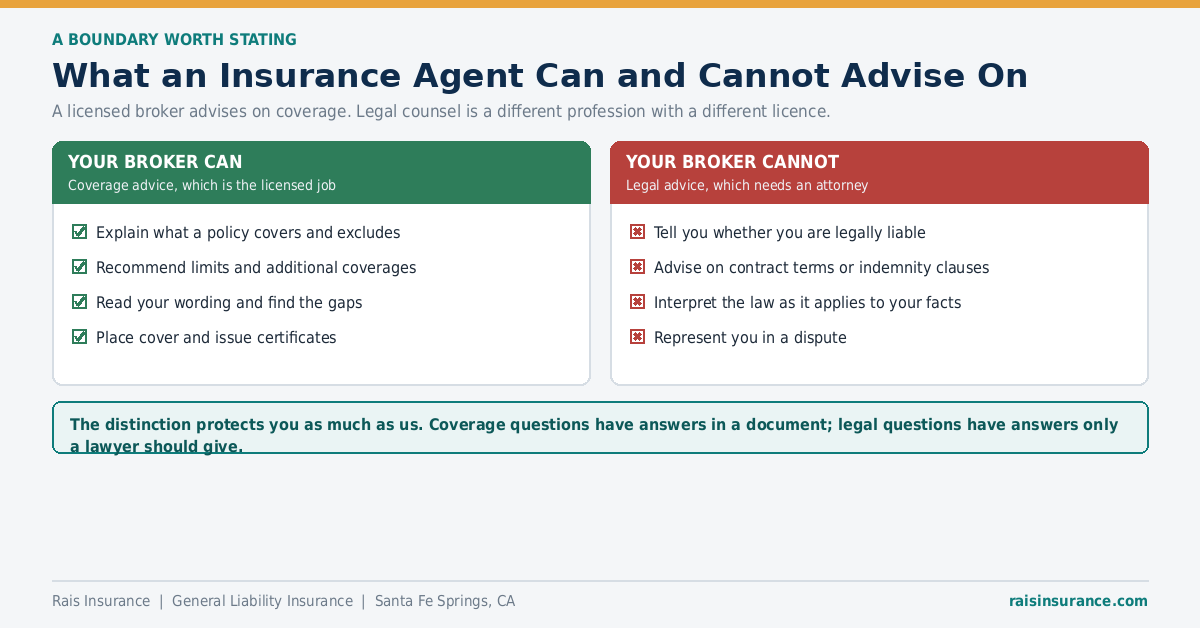 A BOUNDARY WORTH STATING

What an Insurance Agent Can and Cannot Advise On

A licensed broker advises on coverage. Legal counsel is a different profession with a different licence.

YOUR BROKER CAN
Coverage advice, which is the licensed job

☑ Explain what a policy covers and excludes
☑ Recommend limits and additional coverages
☑ Read your wording and find the gaps
☑ Place cover and issue certificates

YOUR BROKER CANNOT
Legal advice, which needs an attorney

☒ Tell you whether you are legally liable
☒ Advise on contract terms or indemnity clauses
☒ Interpret the law as it applies to your facts
☒ Represent you in a dispute

The distinction protects you as much as us. Coverage questions have answers in a document; legal questions have answers only a lawyer should give.

Rais Insurance | General Liability Insurance | Santa Fe Springs, CA

raisinsurance.com